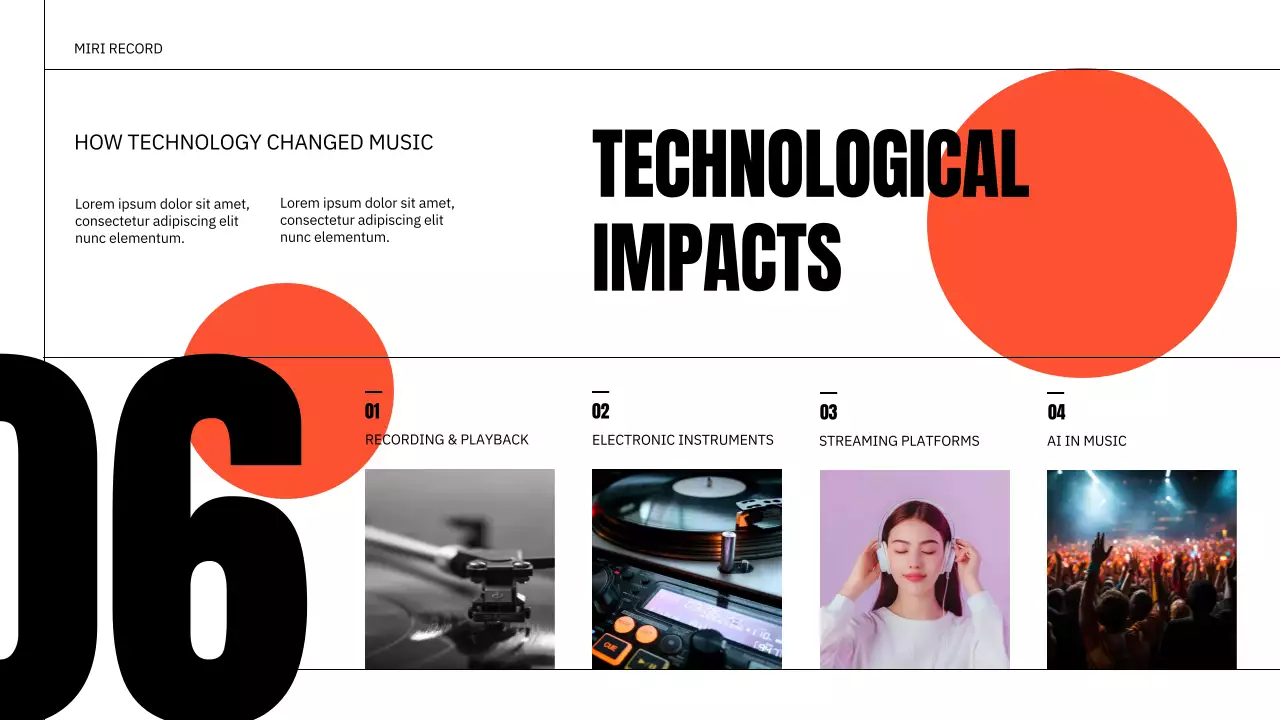 MIRI RECORD

HOW TECHNOLOGY CHANGED MUSIC

Lorem ipsum dolor sit amet, consectetur adipiscing elit nunc elementum.

Lorem ipsum dolor sit amet, consectetur adipiscing elit nunc elementum.

TECHNOLOGICAL IMPACTS

06

01
RECORDING & PLAYBACK

02
ELECTRONIC INSTRUMENTS

03
STREAMING PLATFORMS

04
AI IN MUSIC